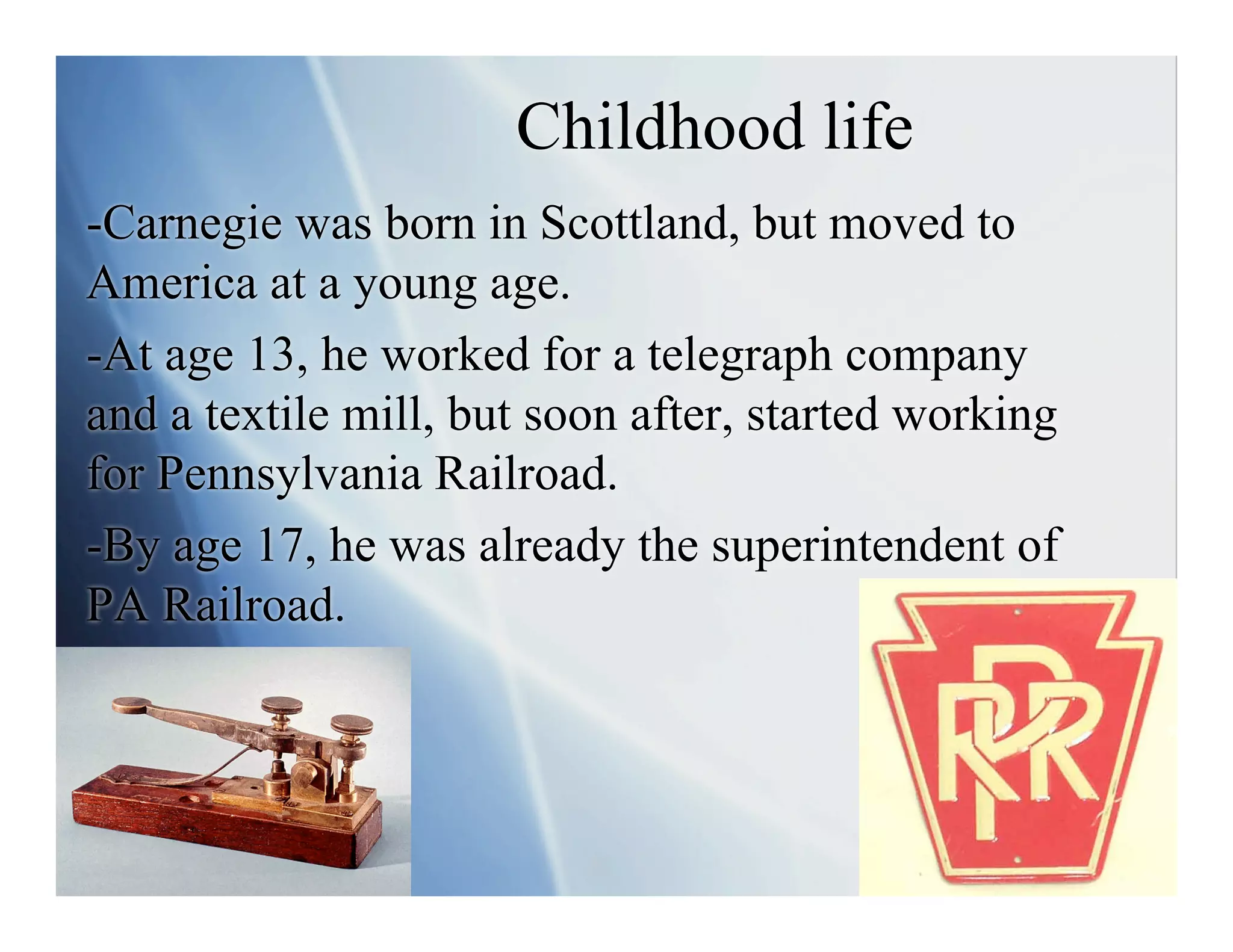 Childhood life

-Carnegie was born in Scottland, but moved to America at a young age.

-At age 13, he worked for a telegraph company and a textile mill, but soon after, started working for Pennsylvania Railroad.

-By age 17, he was already the superintendent of PA Railroad.

PRR